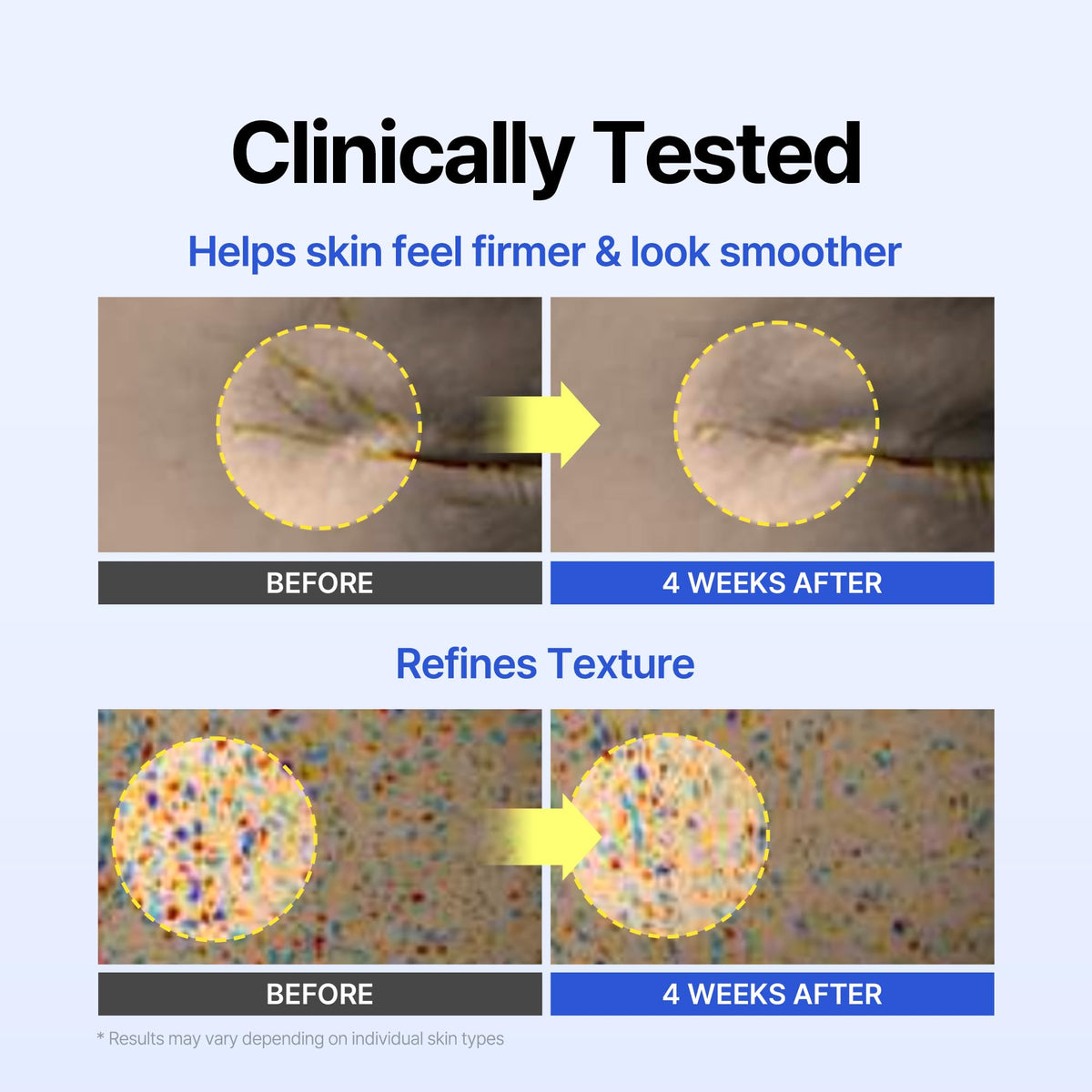 Clinically Tested

Helps skin feel firmer & look smoother

BEFORE

4 WEEKS AFTER

Refines Texture

BEFORE

4 WEEKS AFTER

* Results may vary depending on individual skin types